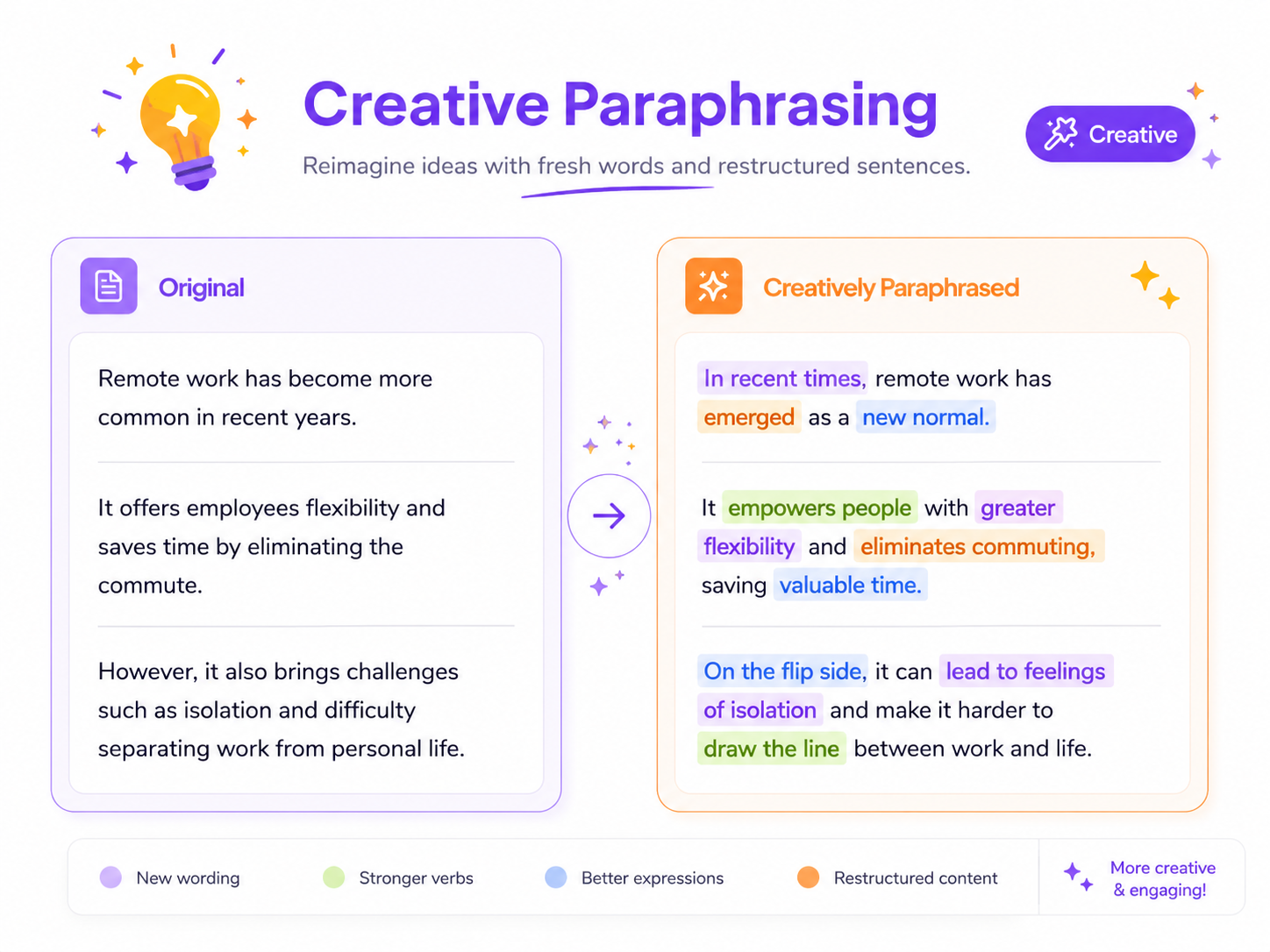 Creative Paraphrasing

Reimagine ideas with fresh words and restructured sentences.

Creative

Original

Remote work has become more common in recent years.

It offers employees flexibility and saves time by eliminating the commute.

However, it also brings challenges such as isolation and difficulty separating work from personal life.

Creatively Paraphrased

In recent times, remote work has emerged as a new normal.

It empowers people with greater flexibility and eliminates commuting, saving valuable time.

On the flip side, it can lead to feelings of isolation and make it harder to draw the line between work and life.

New wording
Stronger verbs
Better expressions
Restructured content
More creative & engaging!